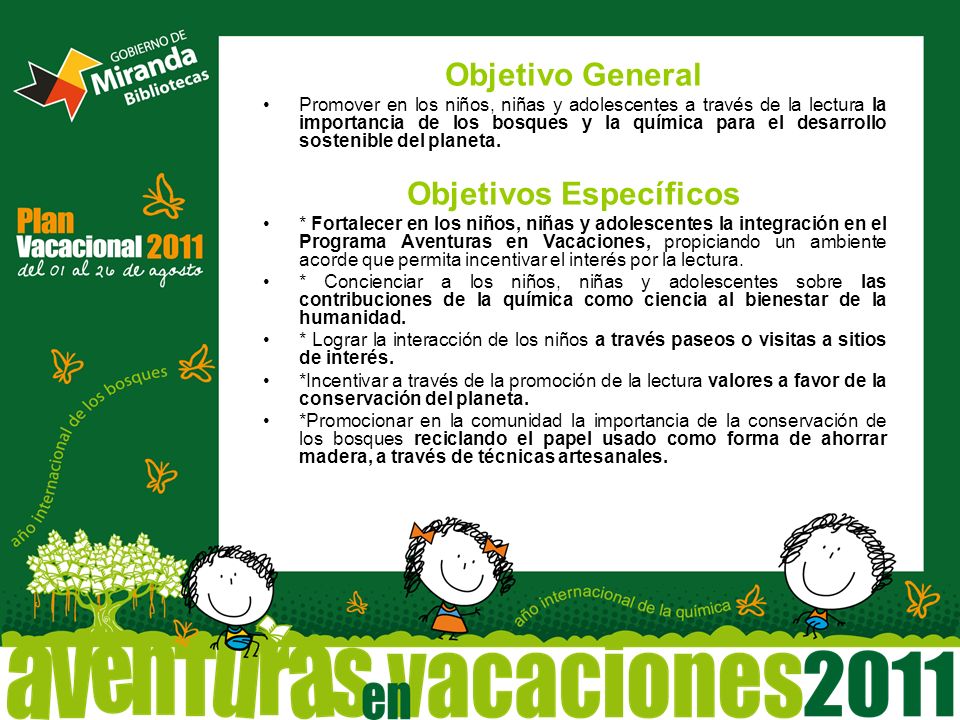 GOBIERNO DE
Miranda
Bibliotecas

Plan
Vacacional 2011
del 01 al 26 de agosto

año internacional de los bosques

Objetivo General

• Promover en los niños, niñas y adolescentes a través de la lectura la importancia de los bosques y la química para el desarrollo sostenible del planeta.

Objetivos Específicos

• * Fortalecer en los niños, niñas y adolescentes la integración en el Programa Aventuras en Vacaciones, propiciando un ambiente acorde que permita incentivar el interés por la lectura.
• * Concienciar a los niños, niñas y adolescentes sobre las contribuciones de la química como ciencia al bienestar de la humanidad.
• * Lograr la interacción de los niños a través paseos o visitas a sitios de interés.
• *Incentivar a través de la promoción de la lectura valores a favor de la conservación del planeta.
• *Promocionar en la comunidad la importancia de la conservación de los bosques reciclando el papel usado como forma de ahorrar madera, a través de técnicas artesanales.

año internacional de la química

aventuras en vacaciones 2011